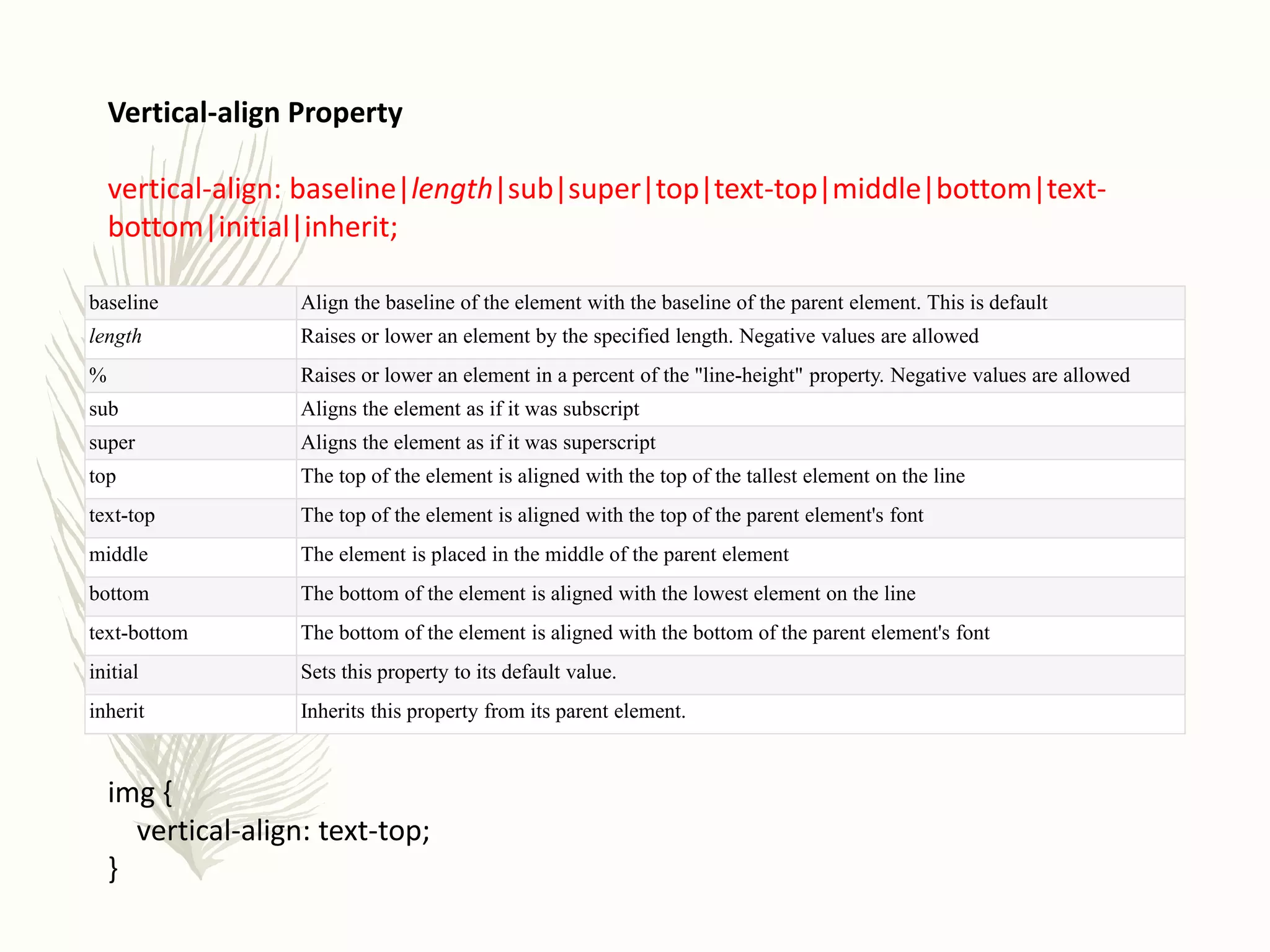 Vertical-align Property

vertical-align: baseline|length|sub|super|top|text-top|middle|bottom|text-bottom|initial|inherit;

| baseline | Align the baseline of the element with the baseline of the parent element. This is default |
|---|---|
| length | Raises or lower an element by the specified length. Negative values are allowed |
| % | Raises or lower an element in a percent of the "line-height" property. Negative values are allowed |
| sub | Aligns the element as if it was subscript |
| super | Aligns the element as if it was superscript |
| top | The top of the element is aligned with the top of the tallest element on the line |
| text-top | The top of the element is aligned with the top of the parent element's font |
| middle | The element is placed in the middle of the parent element |
| bottom | The bottom of the element is aligned with the lowest element on the line |
| text-bottom | The bottom of the element is aligned with the bottom of the parent element's font |
| initial | Sets this property to its default value. |
| inherit | Inherits this property from its parent element. |

img {
vertical-align: text-top;
}